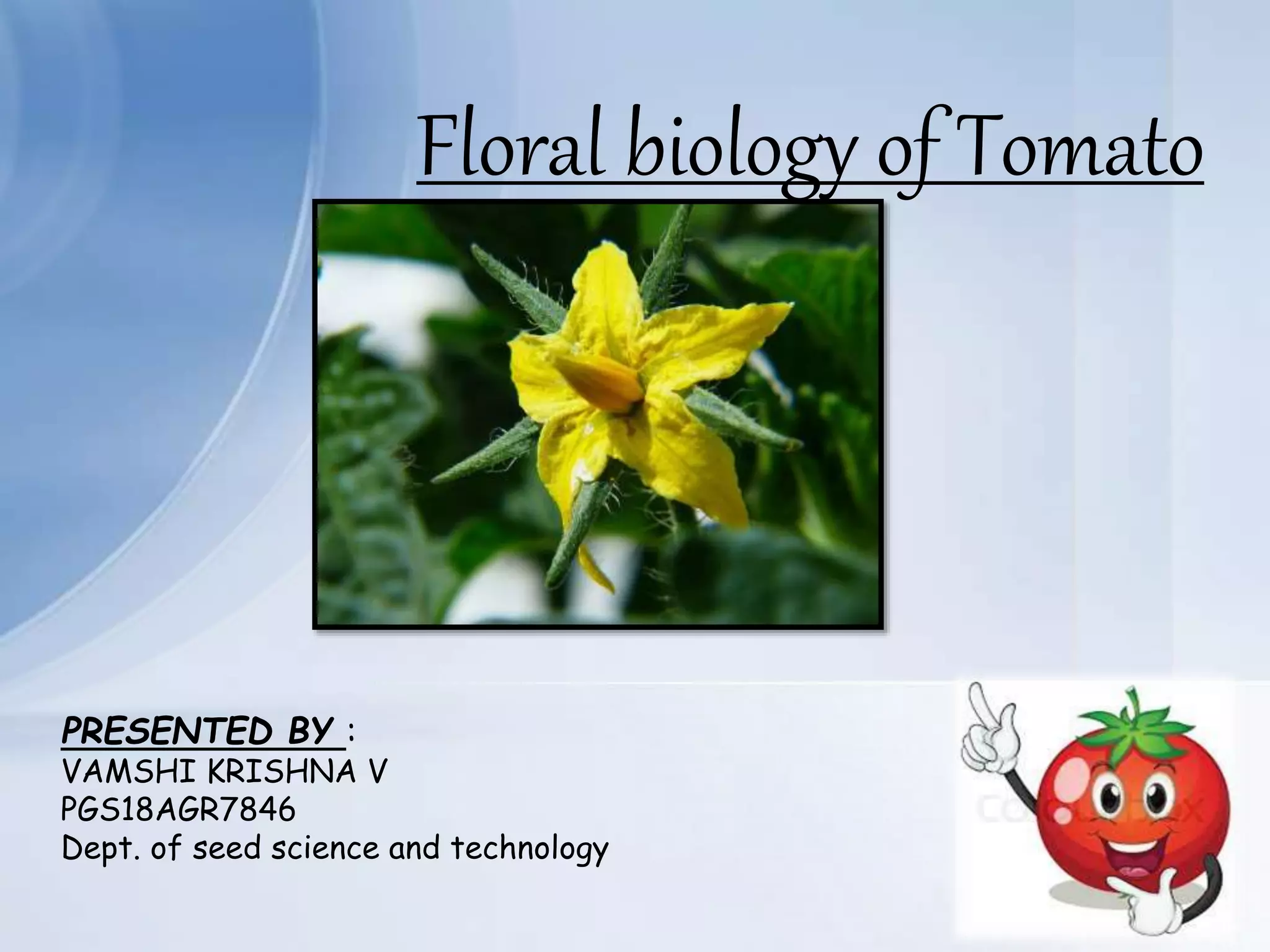 Floral biology of Tomato

PRESENTED BY :
VAMSHI KRISHNA V
PGS18AGR7846
Dept. of seed science and technology